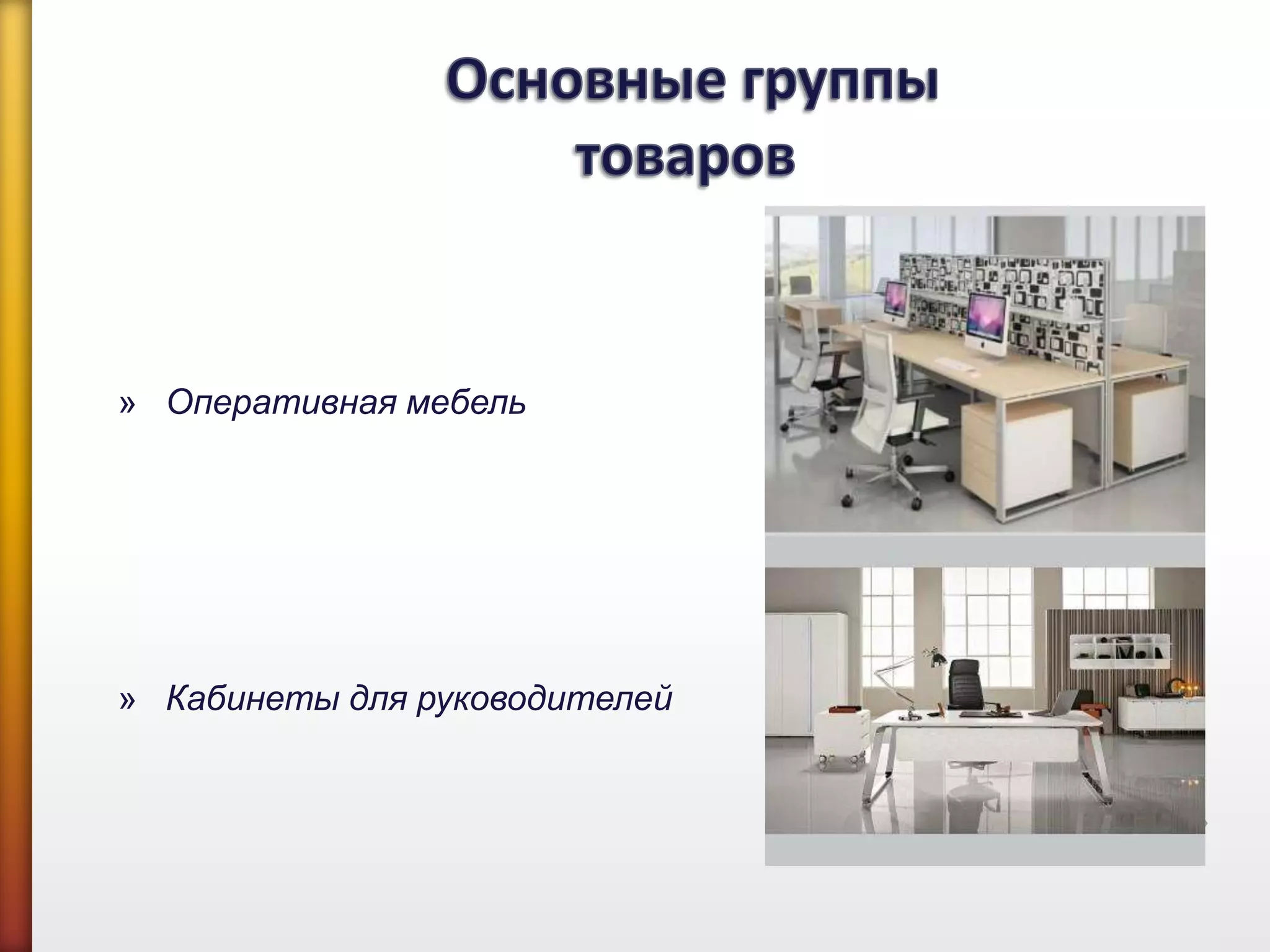 Основные группы товаров

» Оперативная мебель

» Кабинеты для руководителей